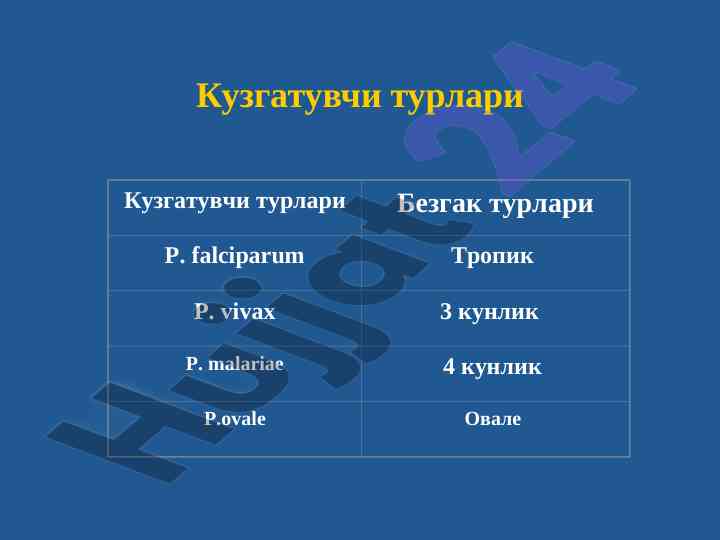 Кузгатувчи турлари

| Кузгатувчи турлари | Безгак турлари |
|---|---|
| P. falciparum | Тропик |
| P. vivax | 3 кунлик |
| P. malariae | 4 кунлик |
| P.ovale | Овале |

Hujjat24